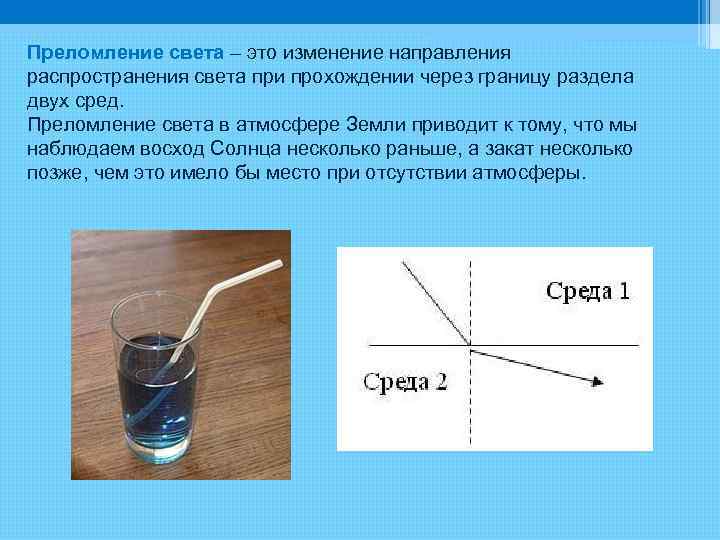 Преломление света – это изменение направления распространения света при прохождении через границу раздела двух сред.
Преломление света в атмосфере Земли приводит к тому, что мы наблюдаем восход Солнца несколько раньше, а закат несколько позже, чем это имело бы место при отсутствии атмосферы.

Среда 1

Среда 2